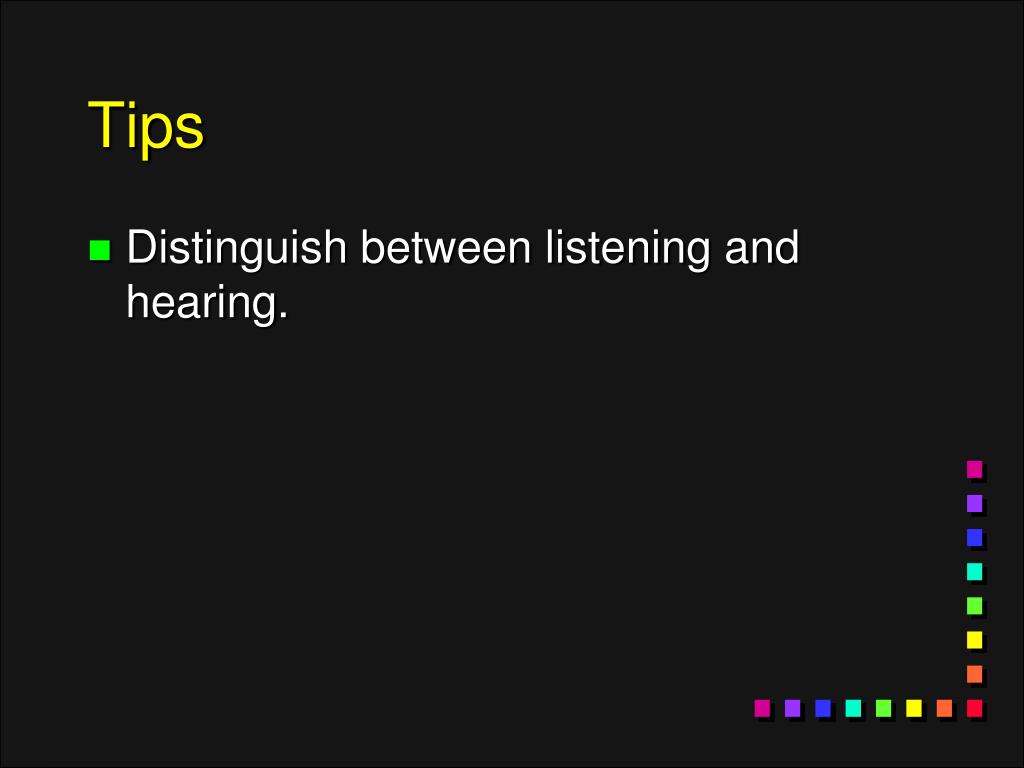 Tips

Distinguish between listening and hearing.